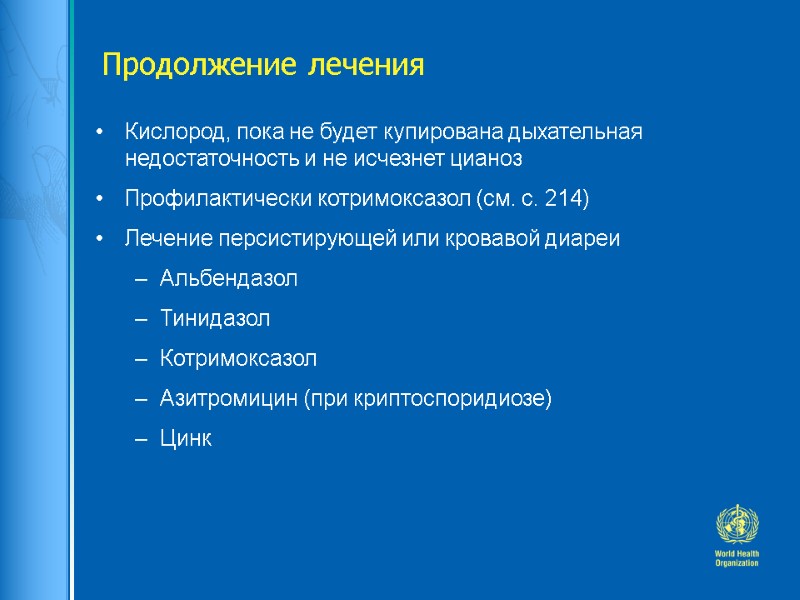 Продолжение лечения

• Кислород, пока не будет купирована дыхательная недостаточность и не исчезнет цианоз

• Профилактически котримоксазол (см. с. 214)

• Лечение персистирующей или кровавой диареи

– Альбендазол

– Тинидазол

– Котримоксазол

– Азитромицин (при криптоспоридиозе)

– Цинк

World Health Organization